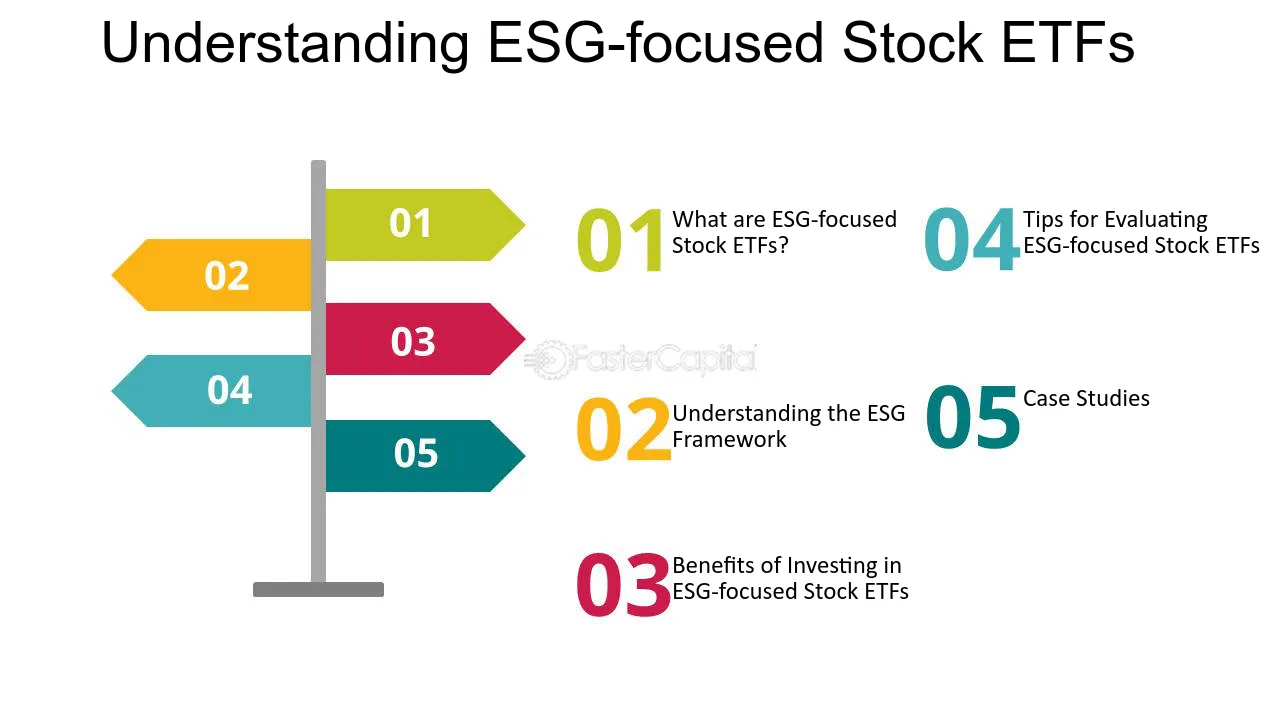 Understanding ESG-focused Stock ETFs

01

02

03

04

05

01 What are ESG-focused Stock ETFs?

02 Understanding the ESG Framework

03 Benefits of Investing in ESG-focused Stock ETFs

04 Tips for Evaluating ESG-focused Stock ETFs

05 Case Studies

FasterCapital